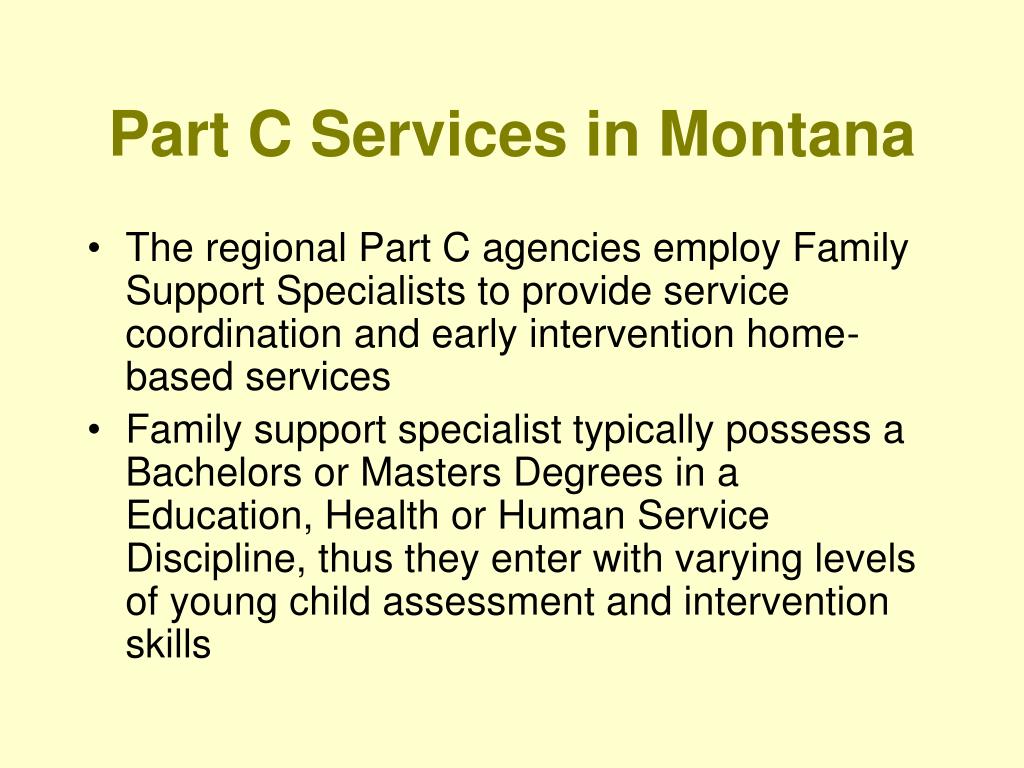 Part C Services in Montana

• The regional Part C agencies employ Family Support Specialists to provide service coordination and early intervention home-based services
• Family support specialist typically possess a Bachelors or Masters Degrees in a Education, Health or Human Service Discipline, thus they enter with varying levels of young child assessment and intervention skills